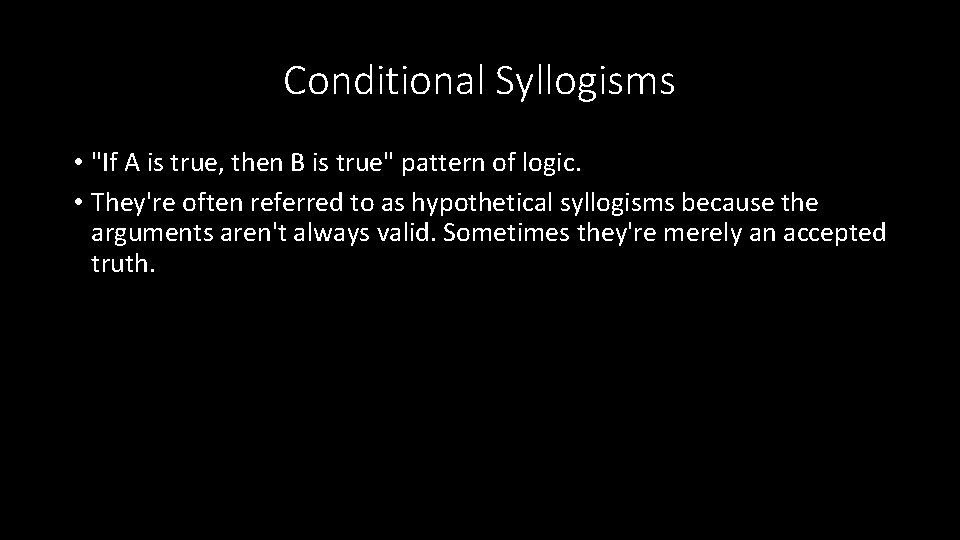 Conditional Syllogisms

• "If A is true, then B is true" pattern of logic.
• They're often referred to as hypothetical syllogisms because the arguments aren't always valid. Sometimes they're merely an accepted truth.